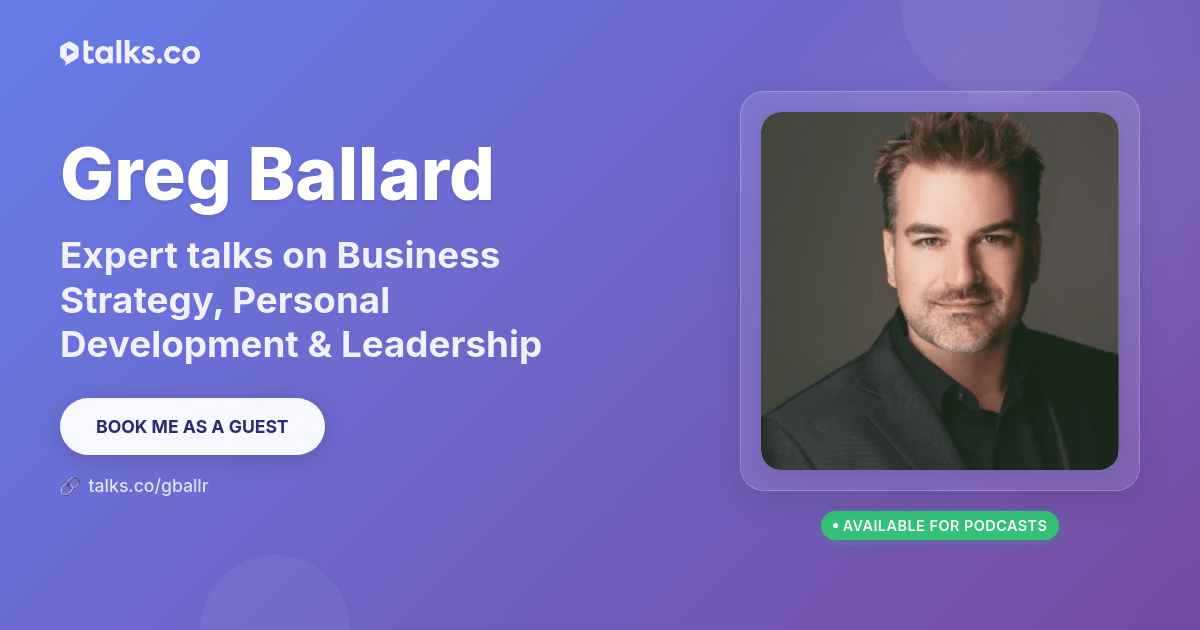 talks.co

Greg Ballard

Expert talks on Business Strategy, Personal Development & Leadership

BOOK ME AS A GUEST

talks.co/gballr

• AVAILABLE FOR PODCASTS